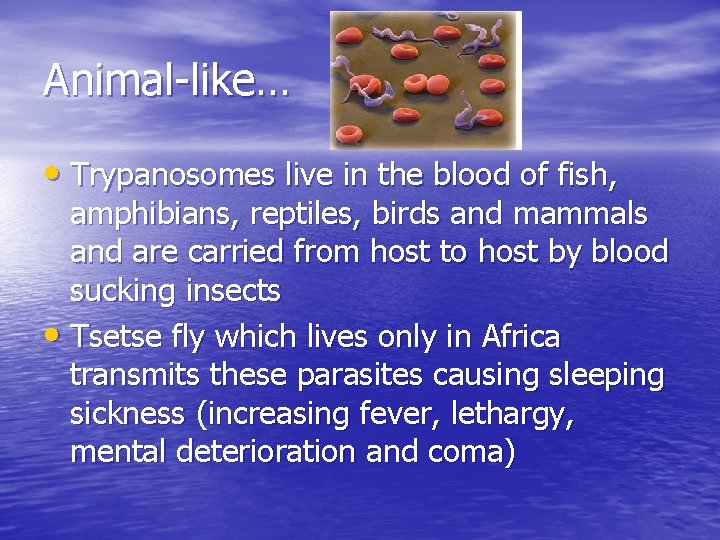 Animal-like…

• Trypanosomes live in the blood of fish, amphibians, reptiles, birds and mammals and are carried from host to host by blood sucking insects
• Tsetse fly which lives only in Africa transmits these parasites causing sleeping sickness (increasing fever, lethargy, mental deterioration and coma)